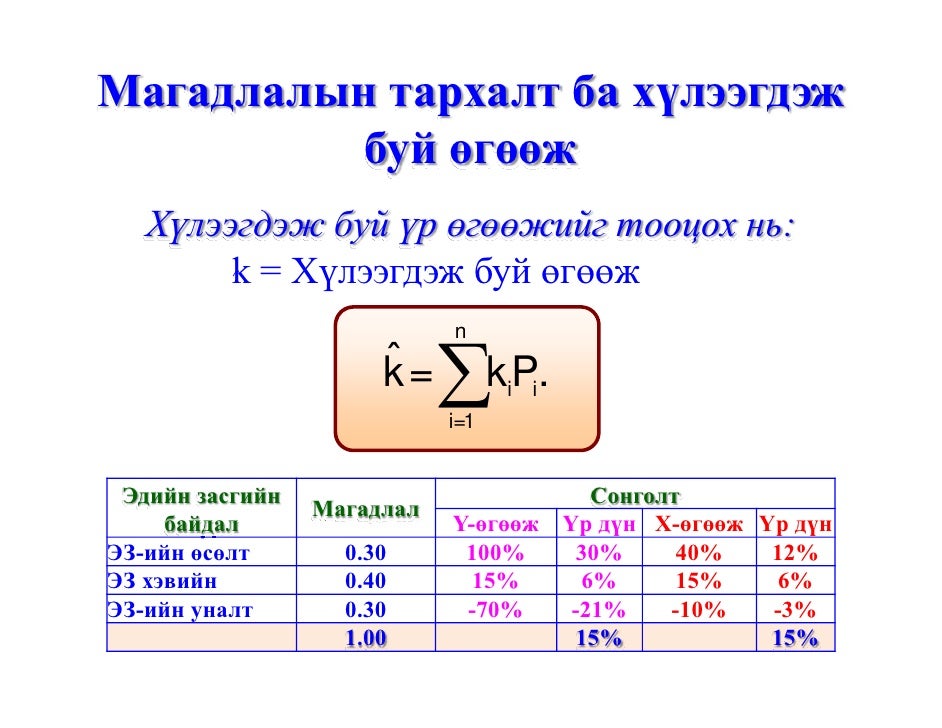 Магадлалын тархалт ба хүлээгдэж буй өгөөж

Хүлээгдэж буй үр өгөөжийг тооцох нь:

k = Хүлээгдэж буй өгөөж

$\hat{k} = \sum_{i=1}^{n} k_i P_i.$

| Эдийн засгийн байдал | Магадлал | Сонголт | | | |
|---|---|---|---|---|---|
| | | Ү-өгөөж | Үр дүн | Х-өгөөж | Үр дүн |
| ЭЗ-ийн өсөлт | 0.30 | 100% | 30% | 40% | 12% |
| ЭЗ хэвийн | 0.40 | 15% | 6% | 15% | 6% |
| ЭЗ-ийн уналт | 0.30 | -70% | -21% | -10% | -3% |
| | 1.00 | | 15% | | 15% |